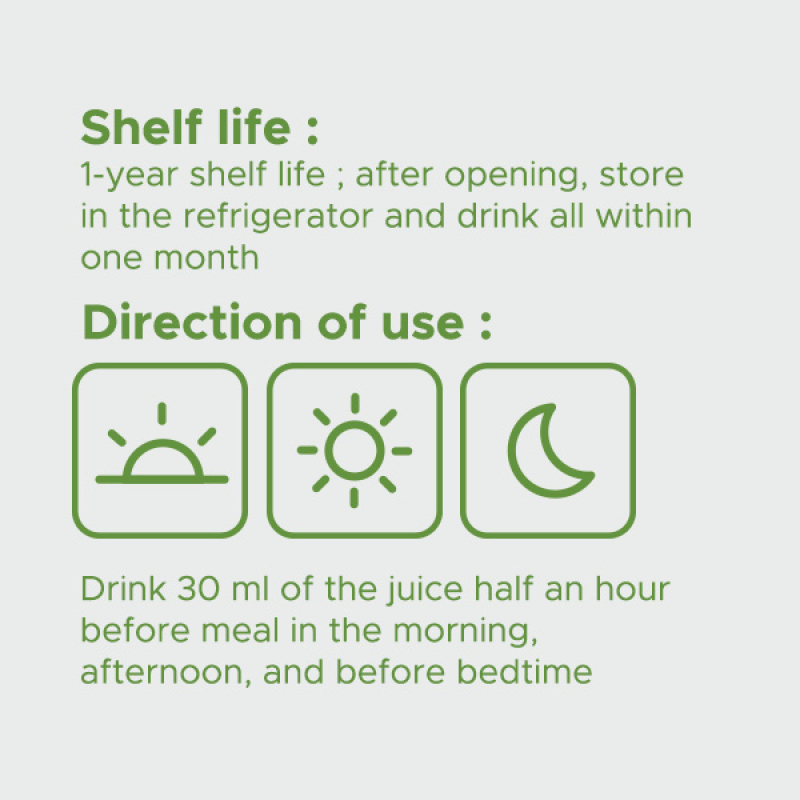 Shelf life :
1-year shelf life ; after opening, store in the refrigerator and drink all within one month

Direction of use :

Drink 30 ml of the juice half an hour before meal in the morning, afternoon, and before bedtime